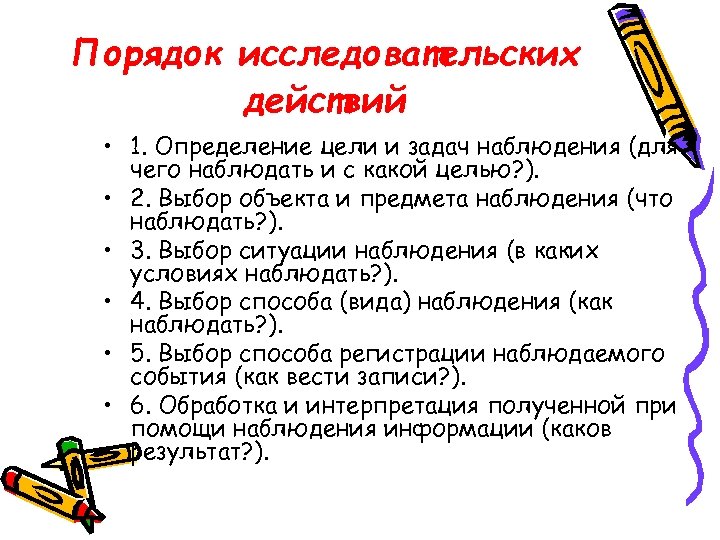 Порядок исследовательских действий

• 1. Определение цели и задач наблюдения (для чего наблюдать и с какой целью?).
• 2. Выбор объекта и предмета наблюдения (что наблюдать?).
• 3. Выбор ситуации наблюдения (в каких условиях наблюдать?).
• 4. Выбор способа (вида) наблюдения (как наблюдать?).
• 5. Выбор способа регистрации наблюдаемого события (как вести записи?).
• 6. Обработка и интерпретация полученной при помощи наблюдения информации (каков результат?).